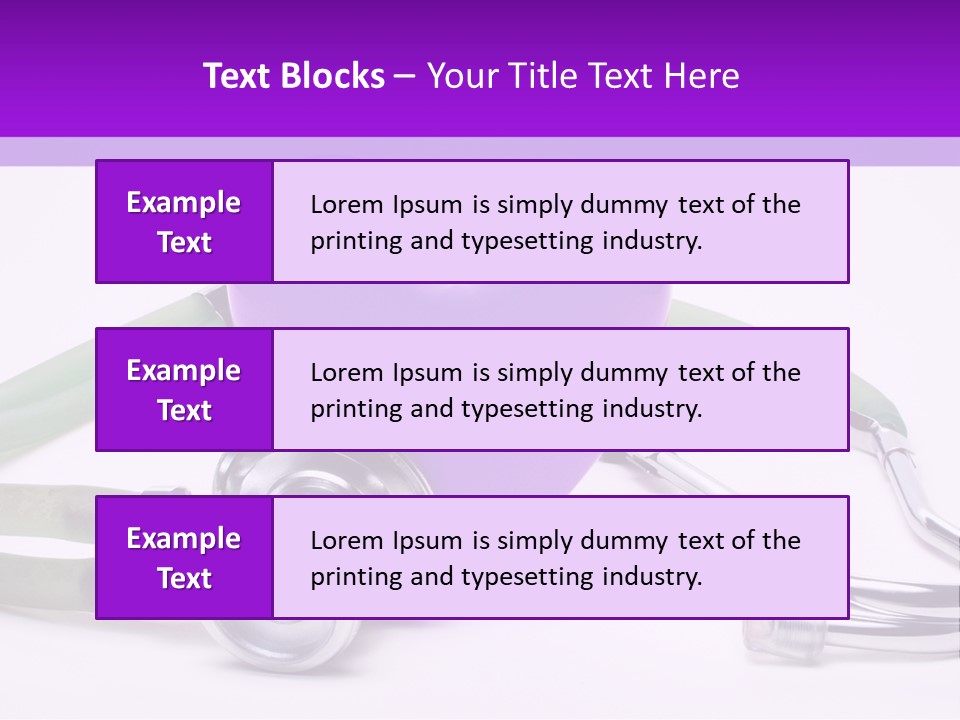 Text Blocks – Your Title Text Here

Example Text

Lorem Ipsum is simply dummy text of the printing and typesetting industry.

Example Text

Lorem Ipsum is simply dummy text of the printing and typesetting industry.

Example Text

Lorem Ipsum is simply dummy text of the printing and typesetting industry.